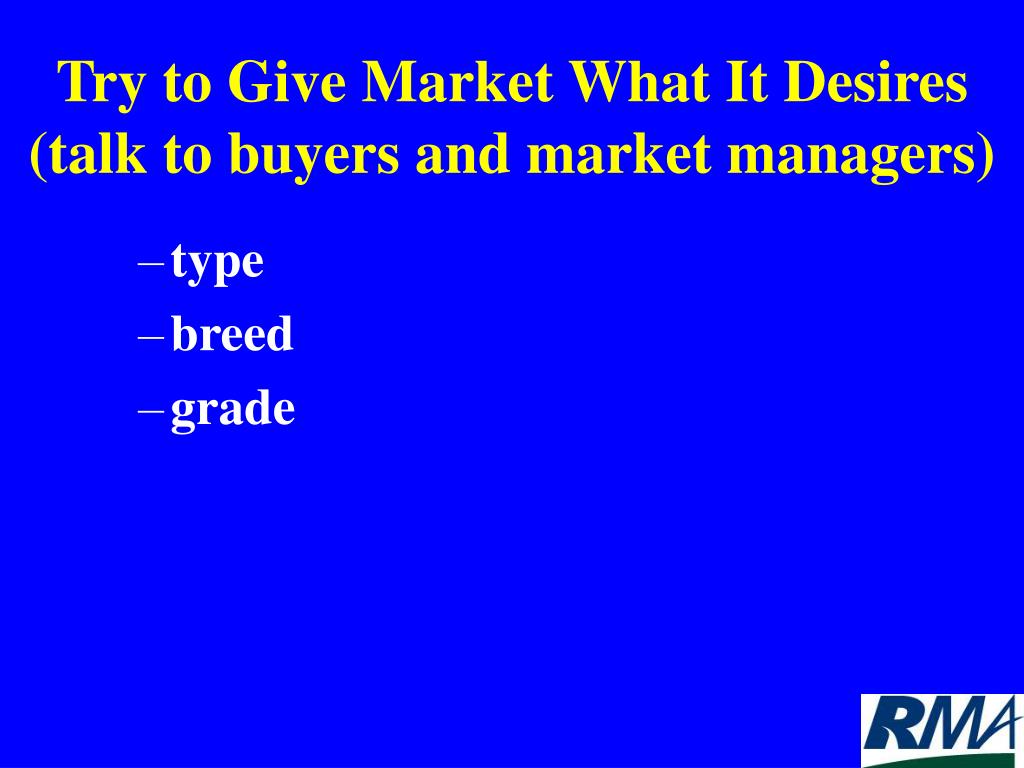 Try to Give Market What It Desires (talk to buyers and market managers)

– type
– breed
– grade

RMA